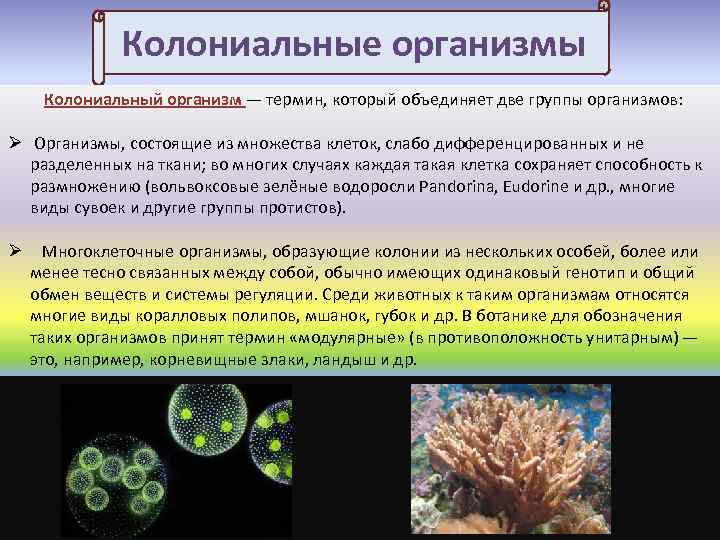 Колониальные организмы

Колониальный организм — термин, который объединяет две группы организмов:

➢ Организмы, состоящие из множества клеток, слабо дифференцированных и не разделенных на ткани; во многих случаях каждая такая клетка сохраняет способность к размножению (вольвоксовые зелёные водоросли Pandorina, Eudorine и др., многие виды сувоек и другие группы протистов).

➢ Многоклеточные организмы, образующие колонии из нескольких особей, более или менее тесно связанных между собой, обычно имеющих одинаковый генотип и общий обмен веществ и системы регуляции. Среди животных к таким организмам относятся многие виды коралловых полипов, мшанок, губок и др. В ботанике для обозначения таких организмов принят термин «модулярные» (в противоположность унитарным) — это, например, корневищные злаки, ландыш и др.